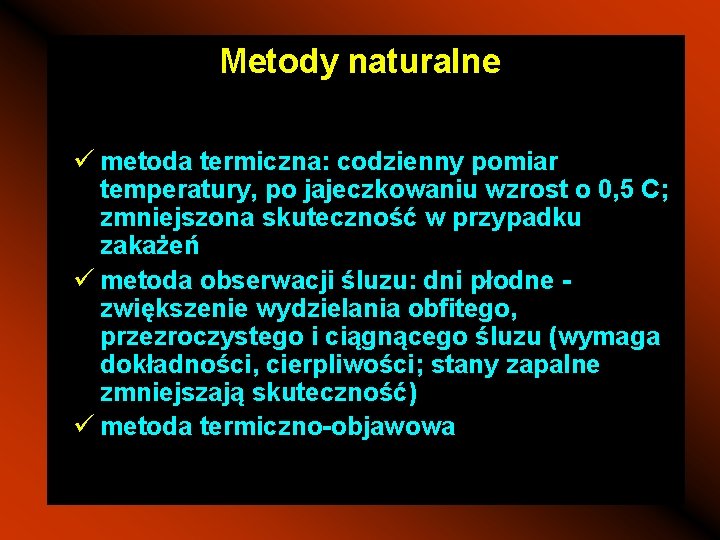 Metody naturalne

✓ metoda termiczna: codzienny pomiar temperatury, po jajeczkowaniu wzrost o 0,5 C; zmniejszona skuteczność w przypadku zakażeń

✓ metoda obserwacji śluzu: dni płodne - zwiększenie wydzielania obfitego, przezroczystego i ciągnącego śluzu (wymaga dokładności, cierpliwości; stany zapalne zmniejszają skuteczność)

✓ metoda termiczno-objawowa